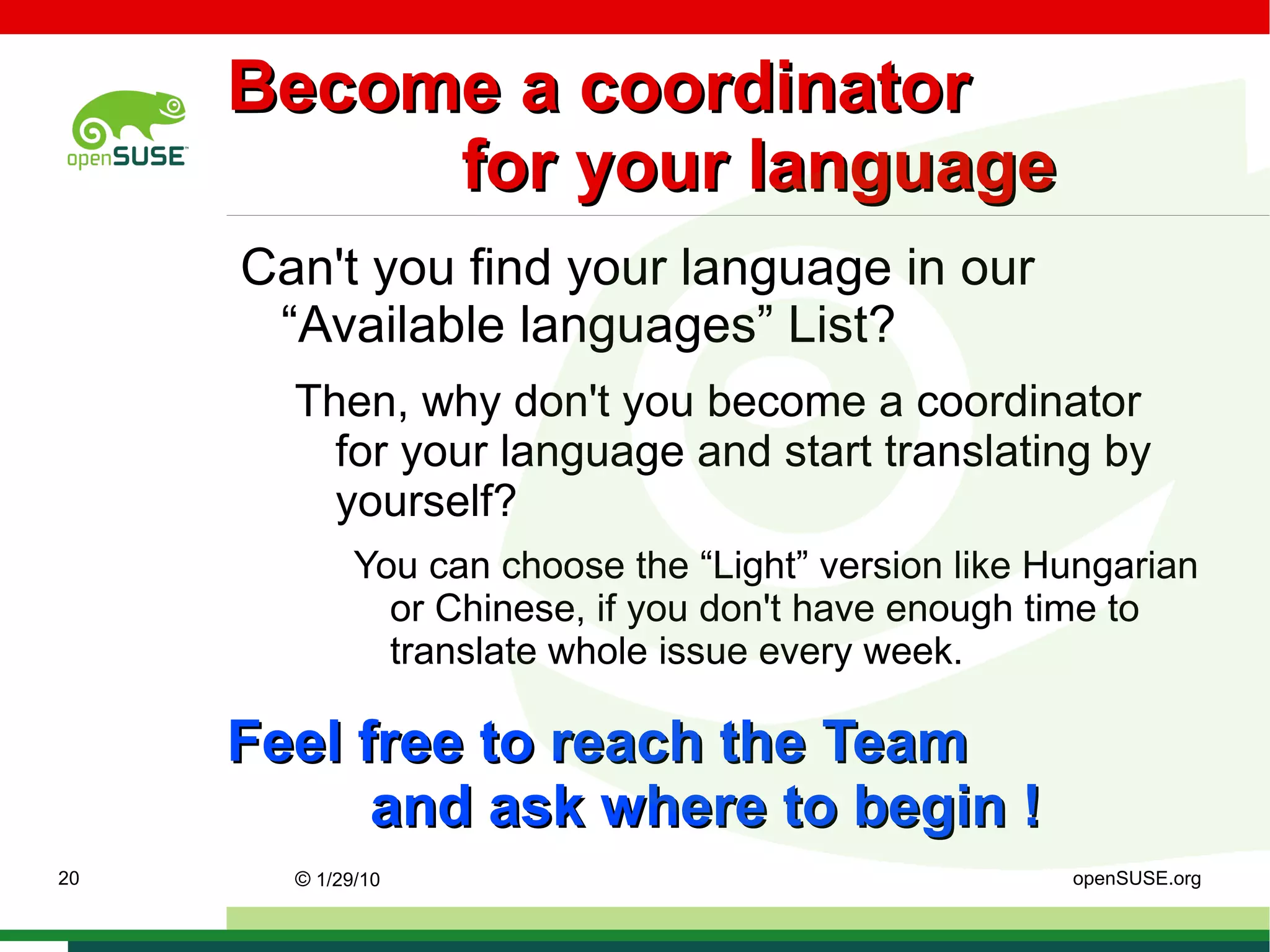 openSUSE™

Become a coordinator
for your language

Can't you find your language in our “Available languages” List?

Then, why don't you become a coordinator for your language and start translating by yourself?

You can choose the “Light” version like Hungarian or Chinese, if you don't have enough time to translate whole issue every week.

Feel free to reach the Team
and ask where to begin !

20

© 1/29/10

openSUSE.org